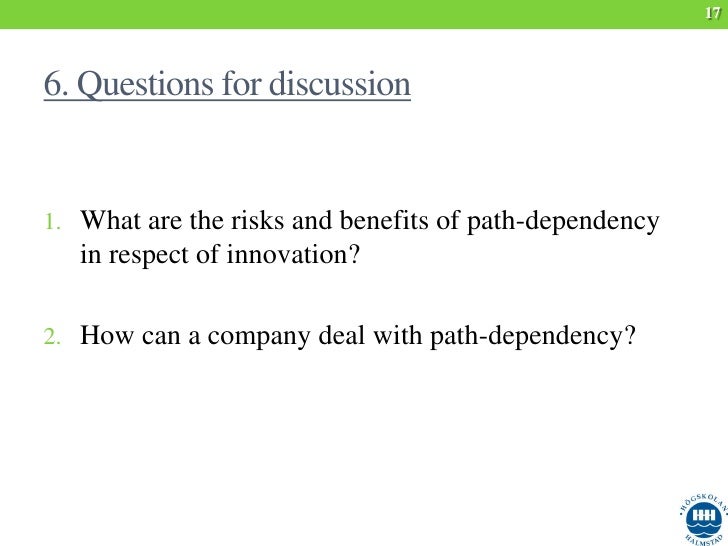 17

6. Questions for discussion

1. What are the risks and benefits of path-dependency in respect of innovation?

2. How can a company deal with path-dependency?

HÖGSKOLAN HALMSTAD